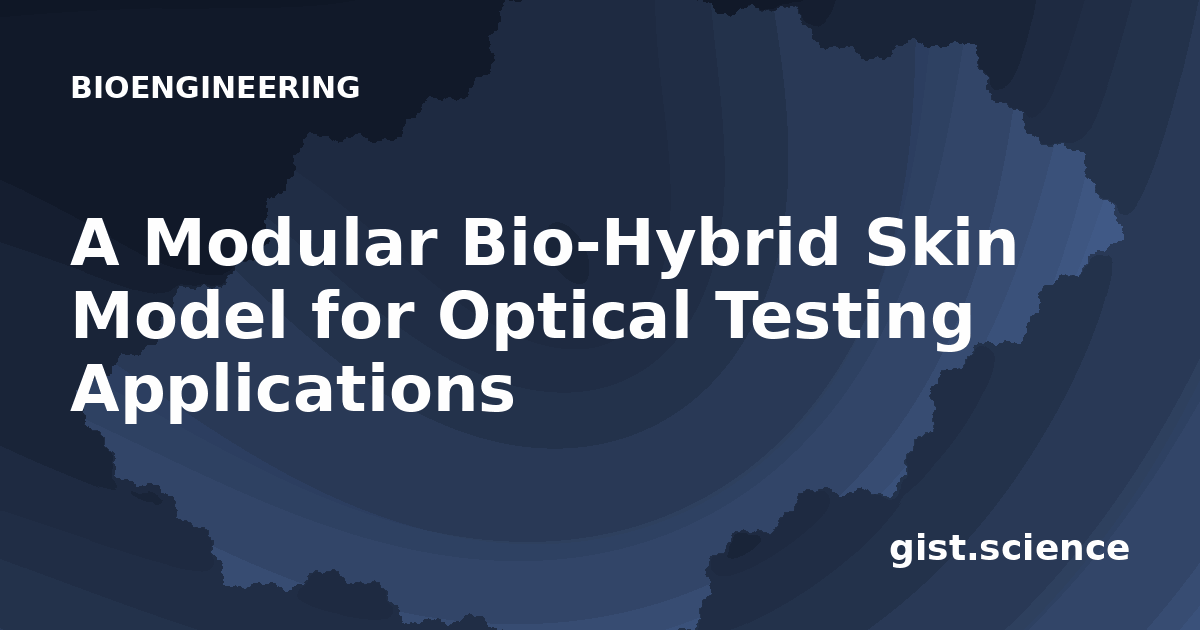 BIOENGINEERING

A Modular Bio-Hybrid Skin Model for Optical Testing Applications

gist.science